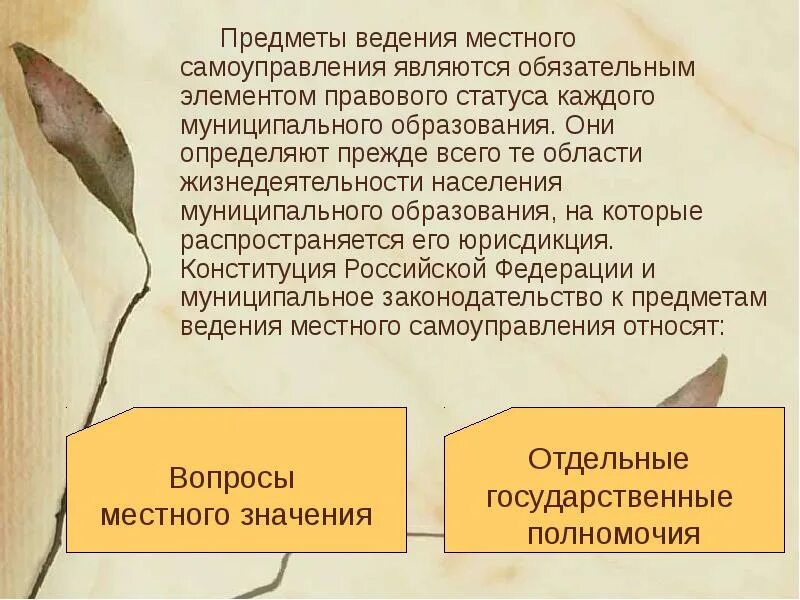 Предметы ведения местного самоуправления являются обязательным элементом правового статуса каждого муниципального образования. Они определяют прежде всего те области жизнедеятельности населения муниципального образования, на которые распространяется его юрисдикция. Конституция Российской Федерации и муниципальное законодательство к предметам ведения местного самоуправления относят:

Вопросы местного значения

Отдельные государственные полномочия